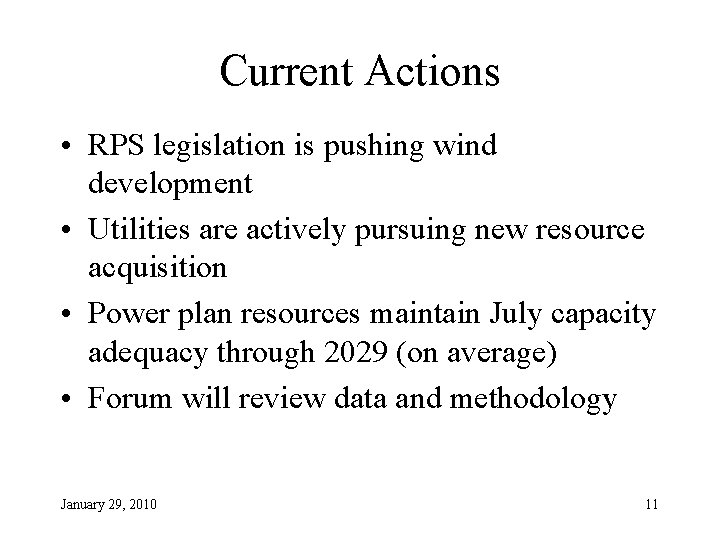 Current Actions

• RPS legislation is pushing wind development

• Utilities are actively pursuing new resource acquisition

• Power plan resources maintain July capacity adequacy through 2029 (on average)

• Forum will review data and methodology

January 29, 2010

11